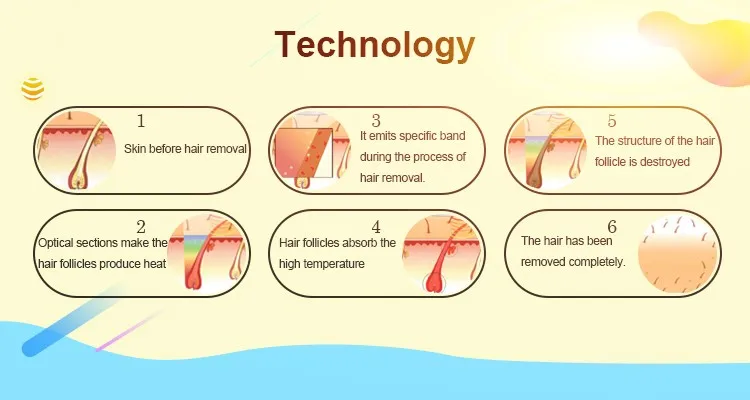 Technology

1
Skin before hair removal

3
It emits specific band during the process of hair removal.

5
The structure of the hair follicle is destroyed

2
Optical sections make the hair follicles produce heat

4
Hair follicles absorb the high temperature

6
The hair has been removed completely.